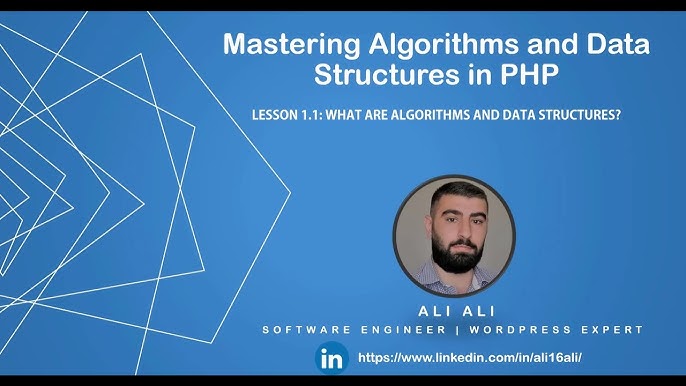 Mastering Algorithms and Data Structures in PHP

LESSON 1.1: WHAT ARE ALGORITHMS AND DATA STRUCTURES?

ALI ALI

SOFTWARE ENGINEER | WORDPRESS EXPERT

in https://www.linkedin.com/in/ali16ali/